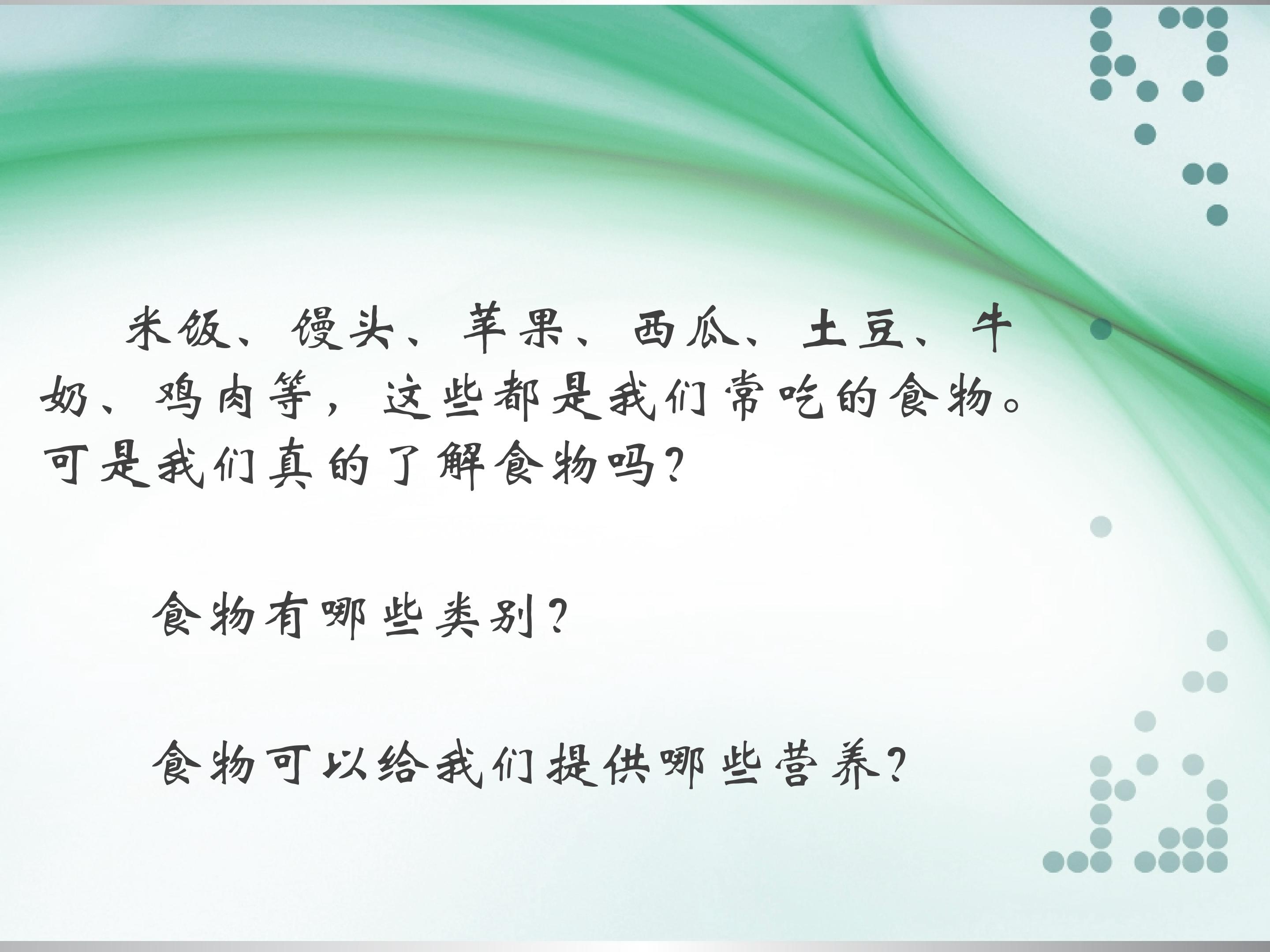 米饭、馒头、苹果、西瓜、土豆、牛奶、鸡肉等，这些都是我们常吃的食物。可是我们真的了解食物吗？

食物有哪些类别？

食物可以给我们提供哪些营养？